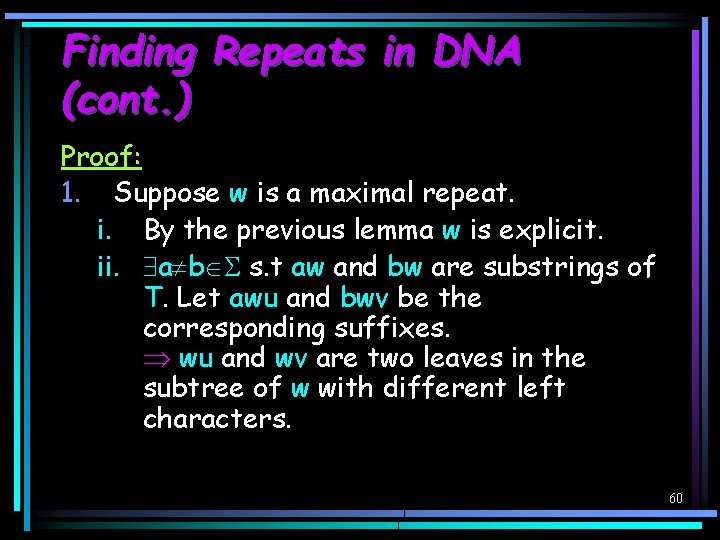 Finding Repeats in DNA (cont.)

Proof:

1. Suppose w is a maximal repeat.

i. By the previous lemma w is explicit.

ii. $\exists a \neq b \in \Sigma$ s.t aw and bw are substrings of T. Let awu and bwv be the corresponding suffixes.
$\Rightarrow$ wu and wv are two leaves in the subtree of w with different left characters.

60